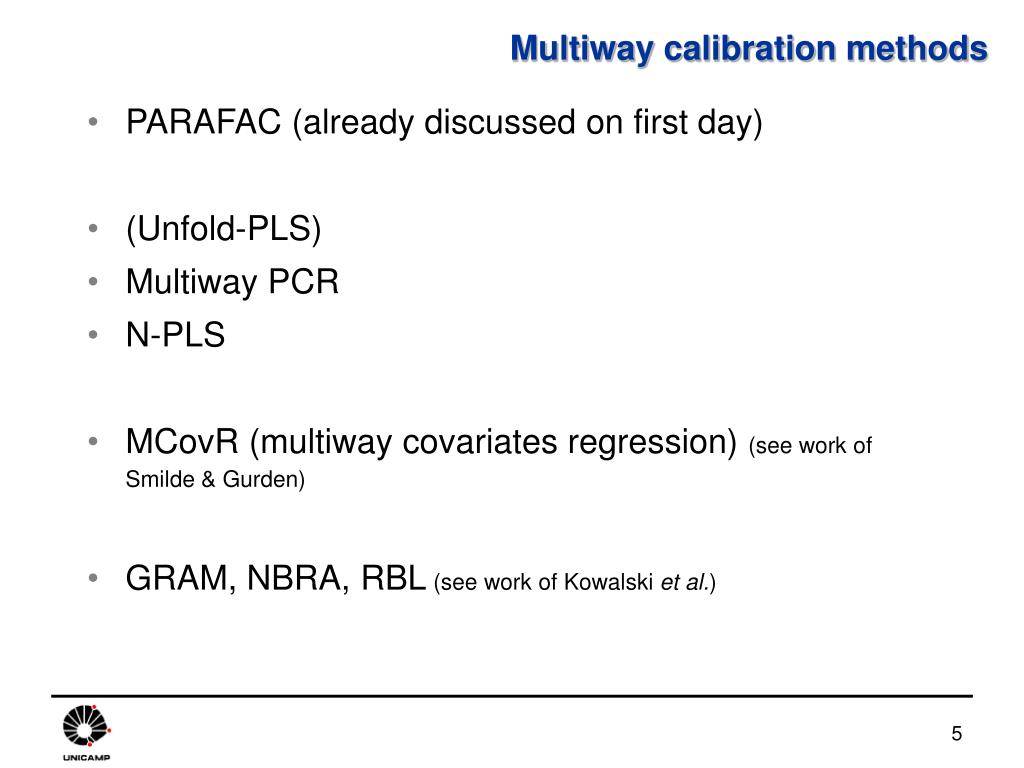 Multiway calibration methods

• PARAFAC (already discussed on first day)

• (Unfold-PLS)
• Multiway PCR
• N-PLS

• MCovR (multiway covariates regression) (see work of Smilde & Gurden)

• GRAM, NBRA, RBL (see work of Kowalski et al.)

UNICAMP

5